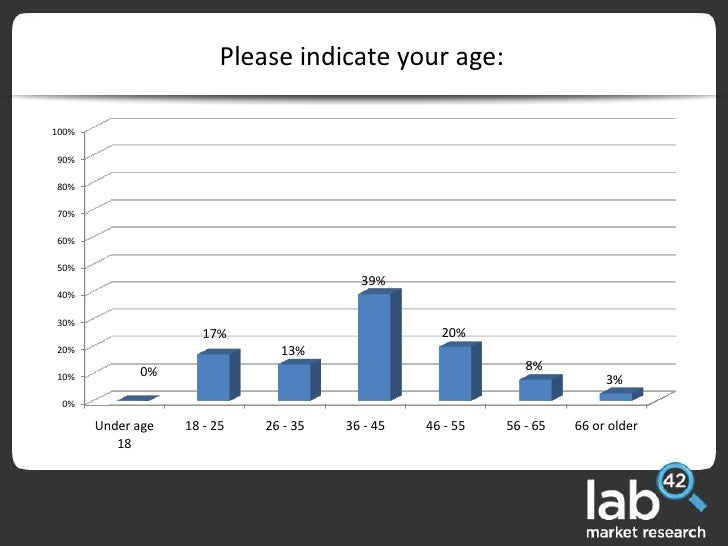 Please indicate your age:

100%
90%
80%
70%
60%
50%
40%
30%
20%
10%
0%

0%
17%
13%
39%
20%
8%
3%

Under age 18
18 - 25
26 - 35
36 - 45
46 - 55
56 - 65
66 or older

lab 42
market research